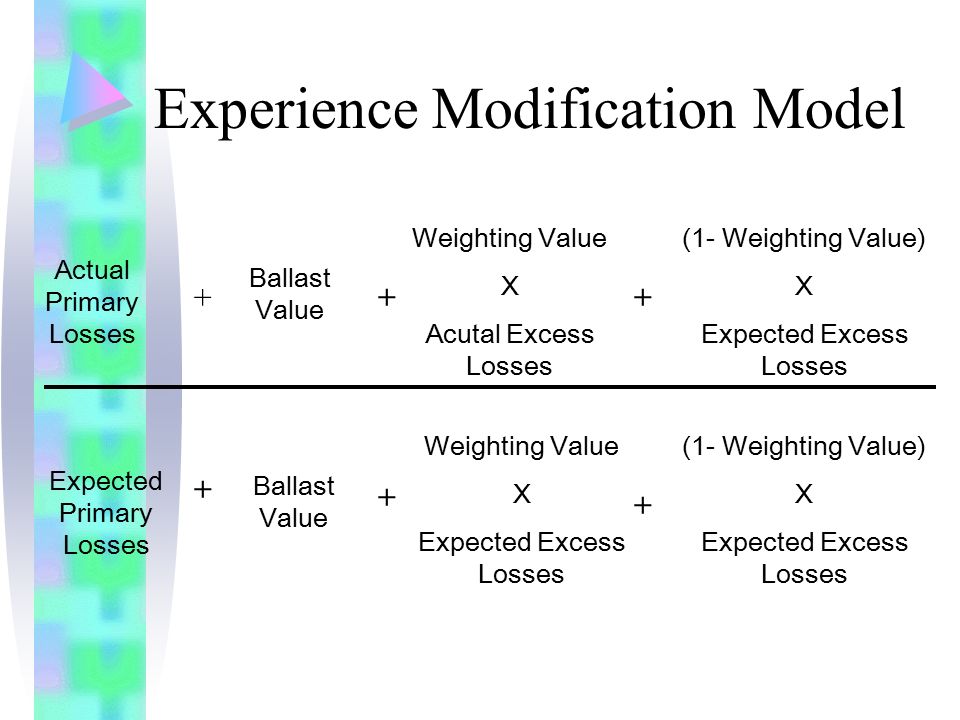 Experience Modification Model

Actual Primary Losses + Ballast Value + Weighting Value X Acutal Excess Losses + (1- Weighting Value) X Expected Excess Losses

Expected Primary Losses + Ballast Value + Weighting Value X Expected Excess Losses + (1- Weighting Value) X Expected Excess Losses